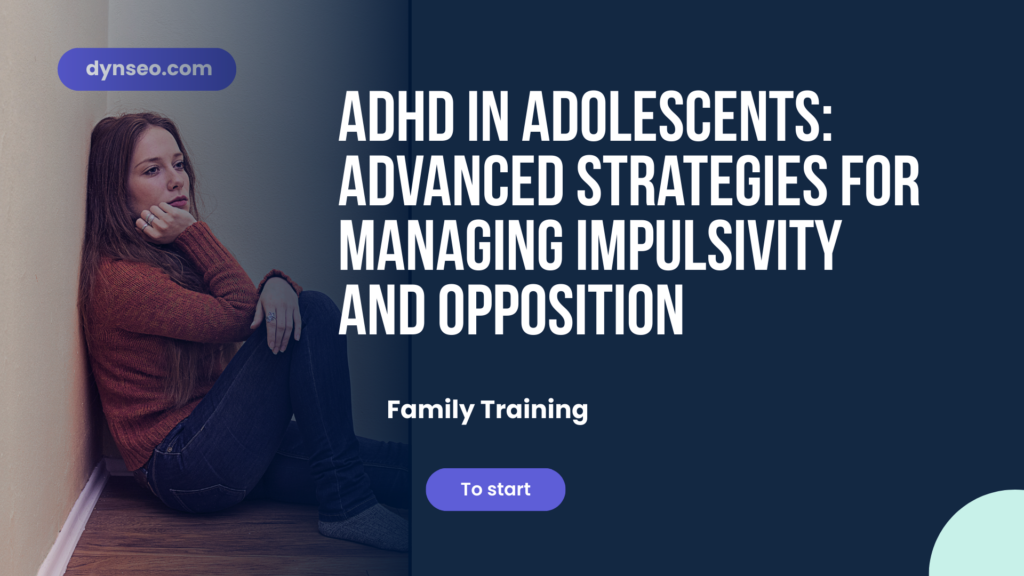 dynseo.com

ADHD IN ADOLESCENTS: ADVANCED STRATEGIES FOR MANAGING IMPULSIVITY AND OPPOSITION

Family Training

To start